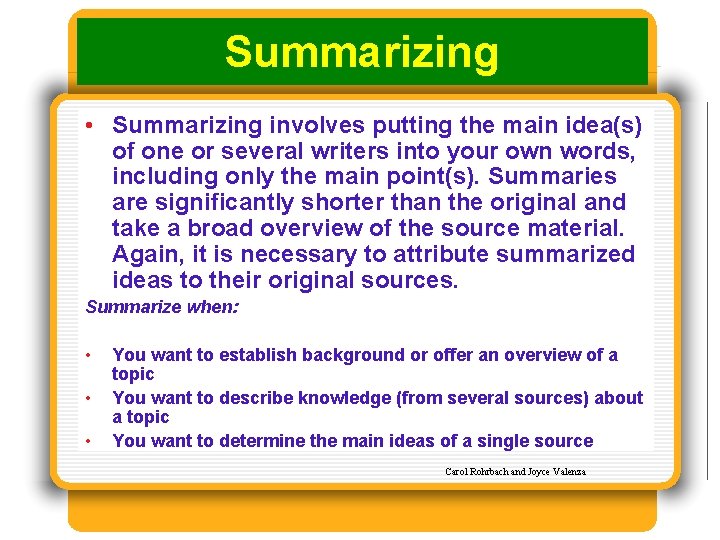 Summarizing

• Summarizing involves putting the main idea(s) of one or several writers into your own words, including only the main point(s). Summaries are significantly shorter than the original and take a broad overview of the source material. Again, it is necessary to attribute summarized ideas to their original sources.

Summarize when:

• You want to establish background or offer an overview of a topic
• You want to describe knowledge (from several sources) about a topic
• You want to determine the main ideas of a single source

Carol Rohrbach and Joyce Valenza